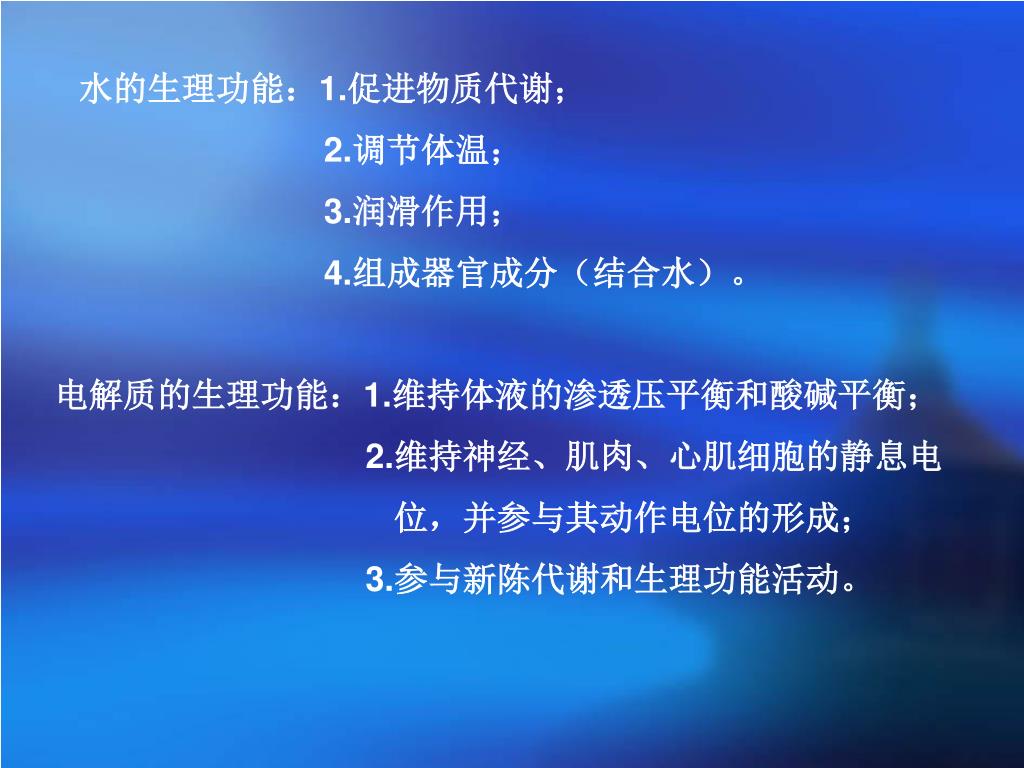 水的生理功能：1.促进物质代谢；
2.调节体温；
3.润滑作用；
4.组成器官成分（结合水）。

电解质的生理功能：1.维持体液的渗透压平衡和酸碱平衡；
2.维持神经、肌肉、心肌细胞的静息电位，并参与其动作电位的形成；
3.参与新陈代谢和生理功能活动。